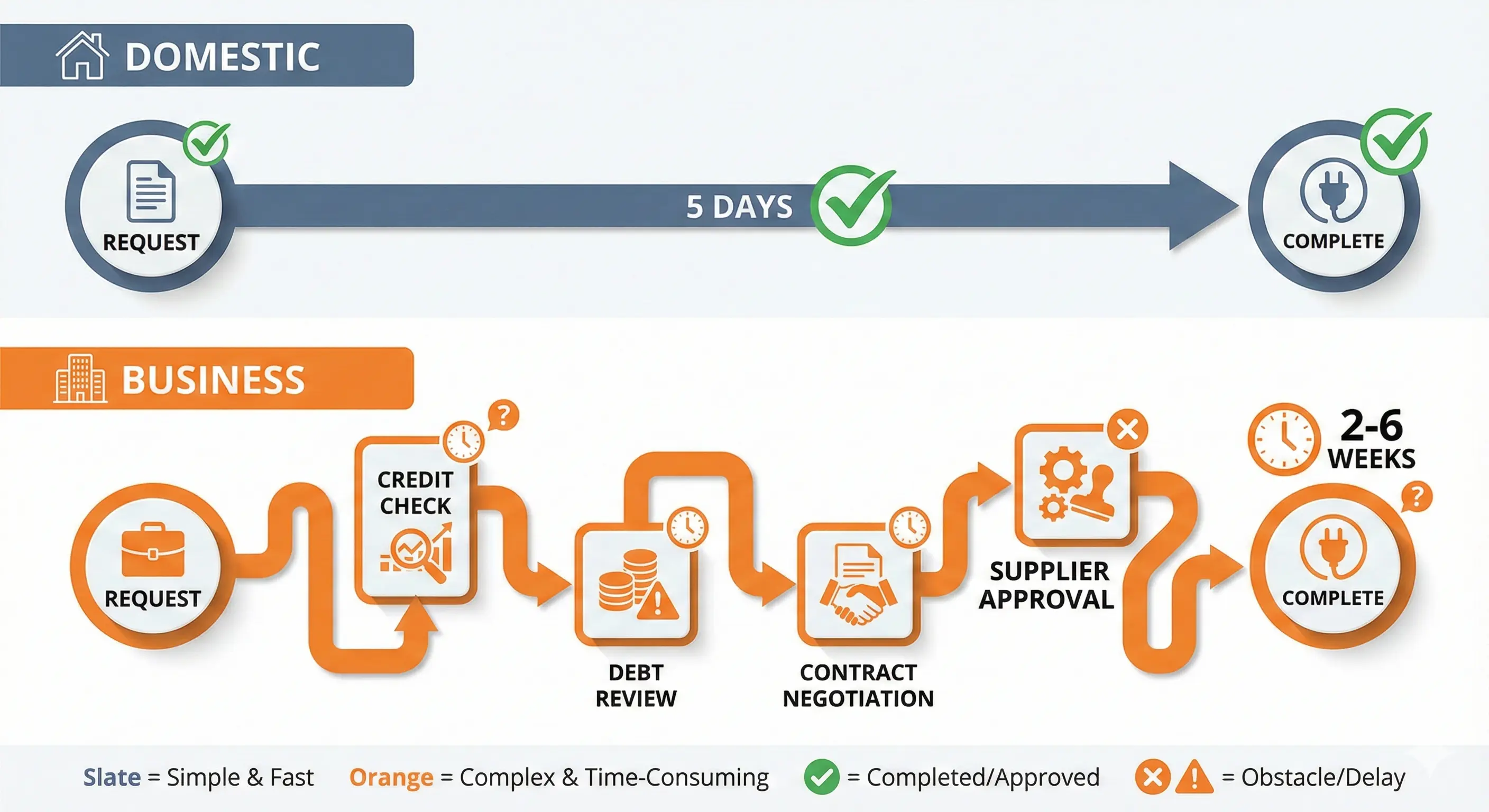 DOMESTIC

REQUEST

5 DAYS

COMPLETE

BUSINESS

REQUEST

CREDIT CHECK

DEBT REVIEW

CONTRACT NEGOTIATION

SUPPLIER APPROVAL

2-6 WEEKS

COMPLETE

Slate = Simple & Fast Orange = Complex & Time-Consuming = Completed/Approved = Obstacle/Delay